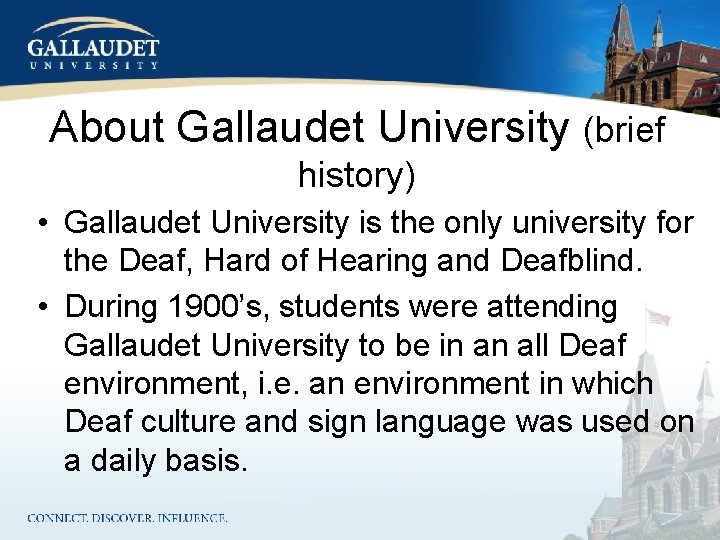 GALLAUDET
UNIVERSITY

About Gallaudet University (brief history)

• Gallaudet University is the only university for the Deaf, Hard of Hearing and Deafblind.

• During 1900's, students were attending Gallaudet University to be in an all Deaf environment, i.e. an environment in which Deaf culture and sign language was used on a daily basis.

CONNECT. DISCOVER. INFLUENCE.